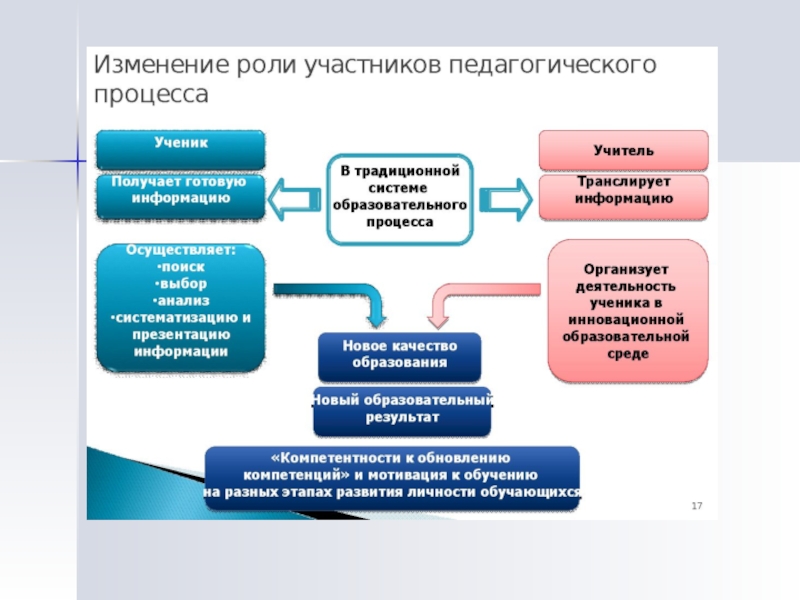 Изменение роли участников педагогического процесса

Ученик

Получает готовую информацию

В традиционной системе образовательного процесса

Учитель

Транслирует информацию

Осуществляет:
·поиск
·выбор
·анализ
·систематизацию и презентацию информации

Организует деятельность ученика в инновационной образовательной среде

Новое качество образования

Новый образовательный результат

«Компетентности к обновлению компетенций» и мотивация к обучению на разных этапах развития личности обучающихся

17